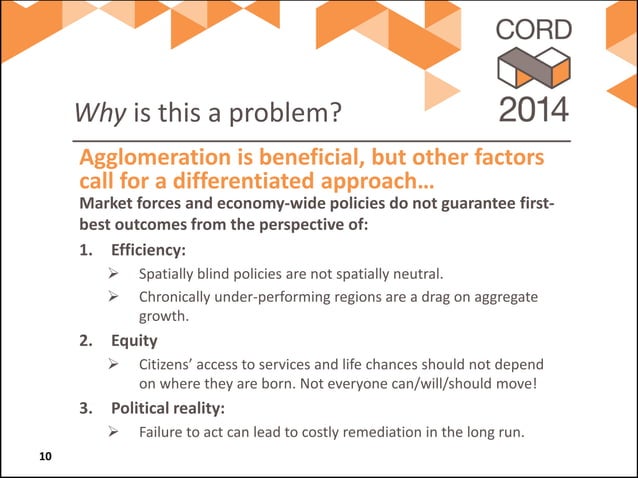 CORD
2014

Why is this a problem?

Agglomeration is beneficial, but other factors call for a differentiated approach…

Market forces and economy-wide policies do not guarantee first-best outcomes from the perspective of:

1. Efficiency:

➢ Spatially blind policies are not spatially neutral.

➢ Chronically under-performing regions are a drag on aggregate growth.

2. Equity

➢ Citizens' access to services and life chances should not depend on where they are born. Not everyone can/will/should move!

3. Political reality:

➢ Failure to act can lead to costly remediation in the long run.

10